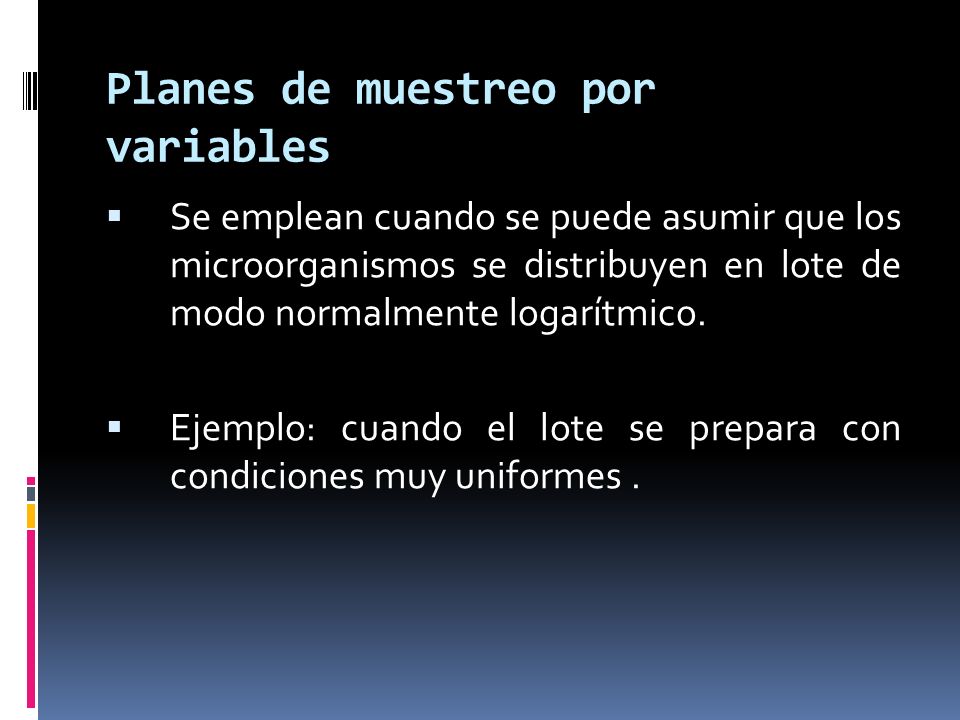 Planes de muestreo por variables

▪ Se emplean cuando se puede asumir que los microorganismos se distribuyen en lote de modo normalmente logarítmico.

▪ Ejemplo: cuando el lote se prepara con condiciones muy uniformes .